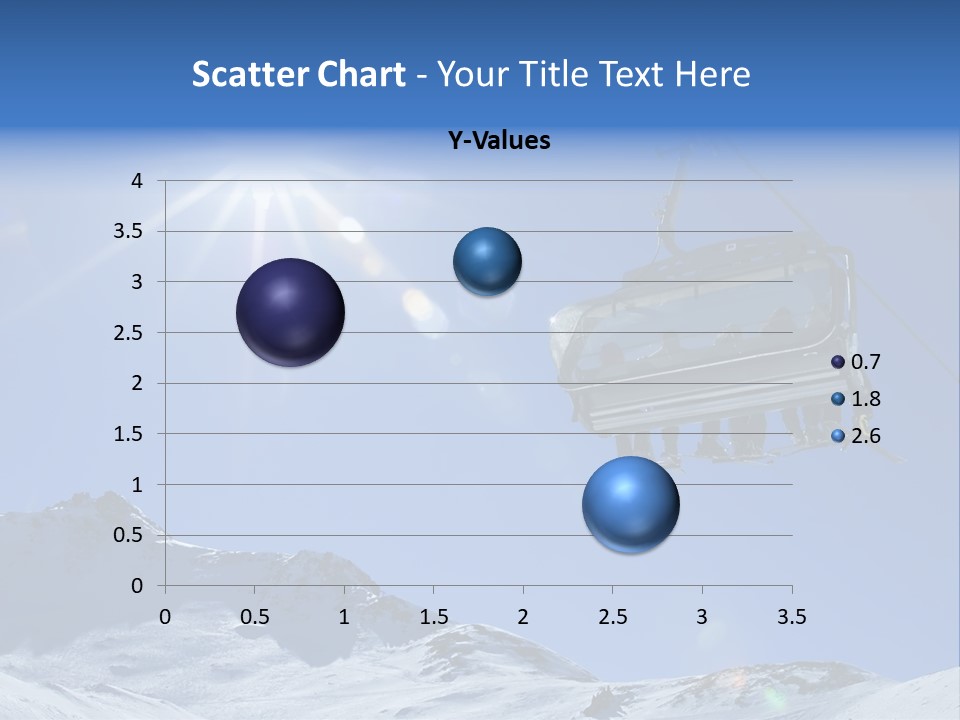 Scatter Chart - Your Title Text Here

Y-Values

4
3.5
3
2.5
2
1.5
1
0.5
0

0 0.5 1 1.5 2 2.5 3 3.5

0.7
1.8
2.6